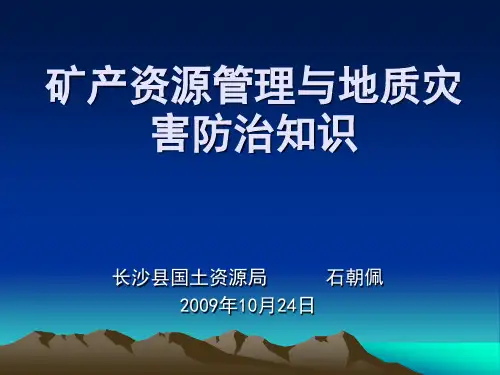 矿产资源管理与地质灾害防治知识

长沙县国土资源局　　石朝佩
2009年10月24日